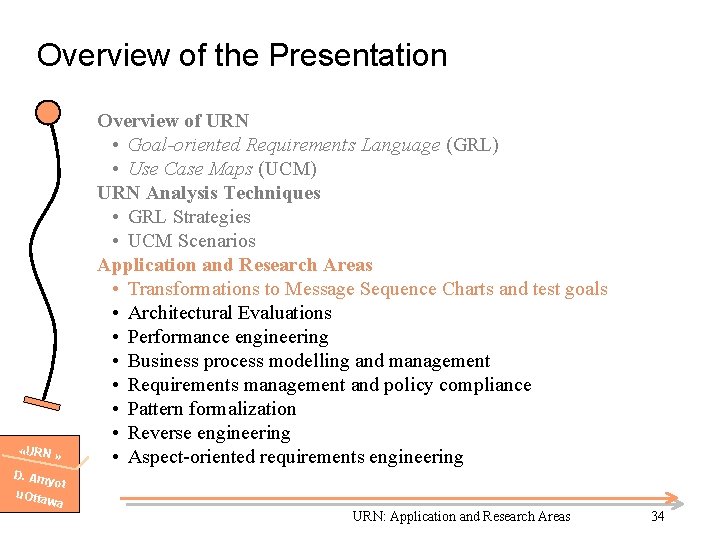 Overview of the Presentation

Overview of URN
• Goal-oriented Requirements Language (GRL)
• Use Case Maps (UCM)
URN Analysis Techniques
• GRL Strategies
• UCM Scenarios
Application and Research Areas
• Transformations to Message Sequence Charts and test goals
• Architectural Evaluations
• Performance engineering
• Business process modelling and management
• Requirements management and policy compliance
• Pattern formalization
• Reverse engineering
• Aspect-oriented requirements engineering

«URN »
D. Amyot
uOttawa

URN: Application and Research Areas
34